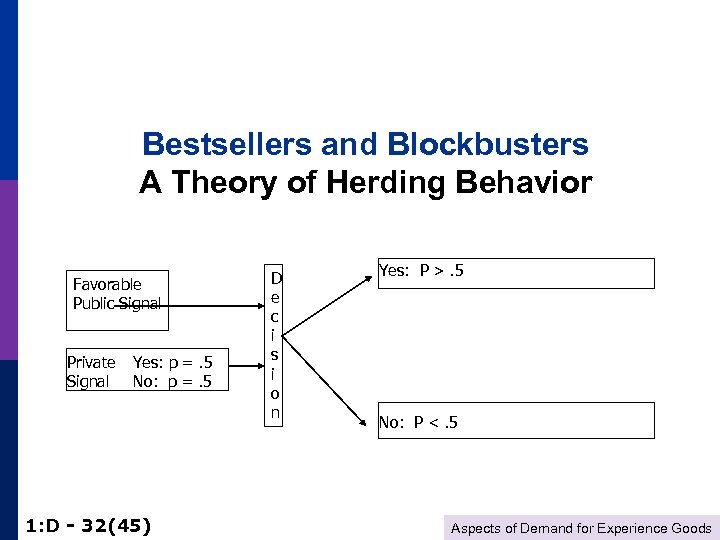 Bestsellers and Blockbusters
A Theory of Herding Behavior

Favorable Public Signal

Private Signal Yes: p = .5
No: p = .5

Decision

Yes: P > .5

No: P < .5

1:D - 32(45)

Aspects of Demand for Experience Goods